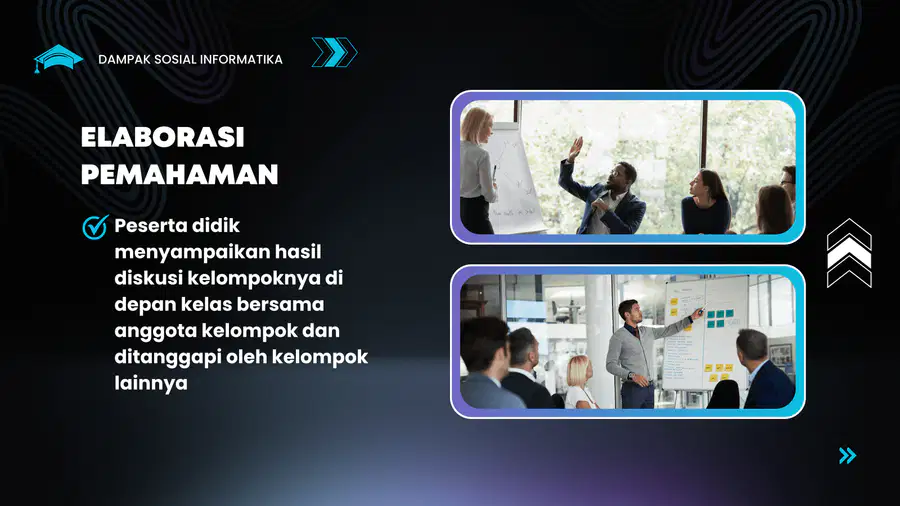 DAMPAK SOSIAL INFORMATIKA

ELABORASI PEMAHAMAN

Peserta didik menyampaikan hasil diskusi kelompoknya di depan kelas bersama anggota kelompok dan ditanggapi oleh kelompok lainnya